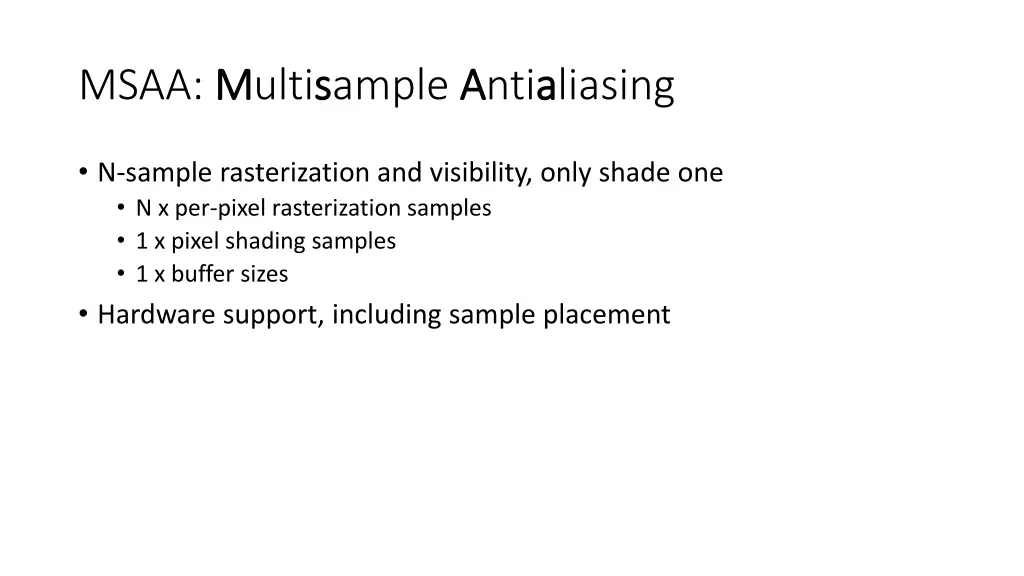 MSAA: Multisample Antialiasing

• N-sample rasterization and visibility, only shade one
  • N x per-pixel rasterization samples
  • 1 x pixel shading samples
  • 1 x buffer sizes
• Hardware support, including sample placement